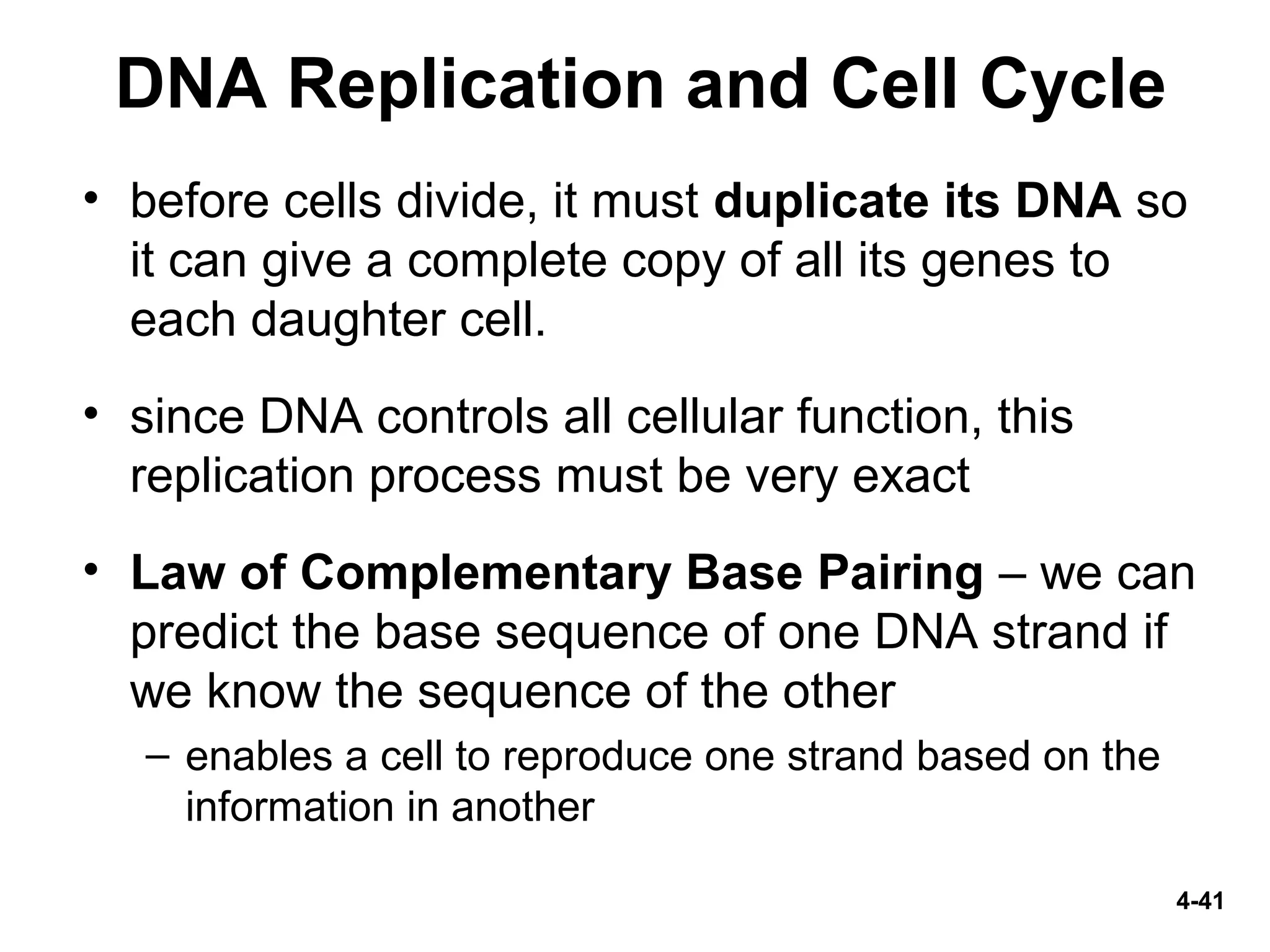 DNA Replication and Cell Cycle

• before cells divide, it must duplicate its DNA so it can give a complete copy of all its genes to each daughter cell.

• since DNA controls all cellular function, this replication process must be very exact

• Law of Complementary Base Pairing – we can predict the base sequence of one DNA strand if we know the sequence of the other

– enables a cell to reproduce one strand based on the information in another

4-41